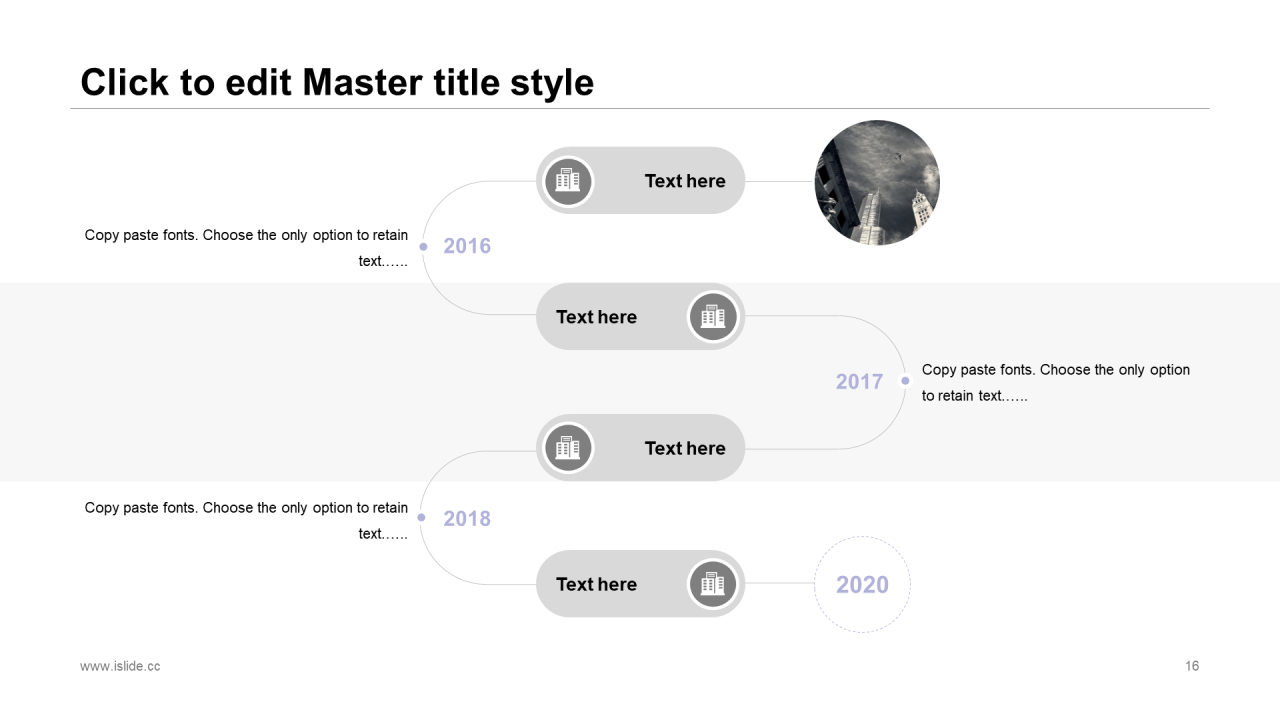 Click to edit Master title style

Text here

Copy paste fonts. Choose the only option to retain text……

2016

Text here

2017

Copy paste fonts. Choose the only option to retain text……

Text here

Copy paste fonts. Choose the only option to retain text……

2018

Text here

2020

www.islide.cc

16